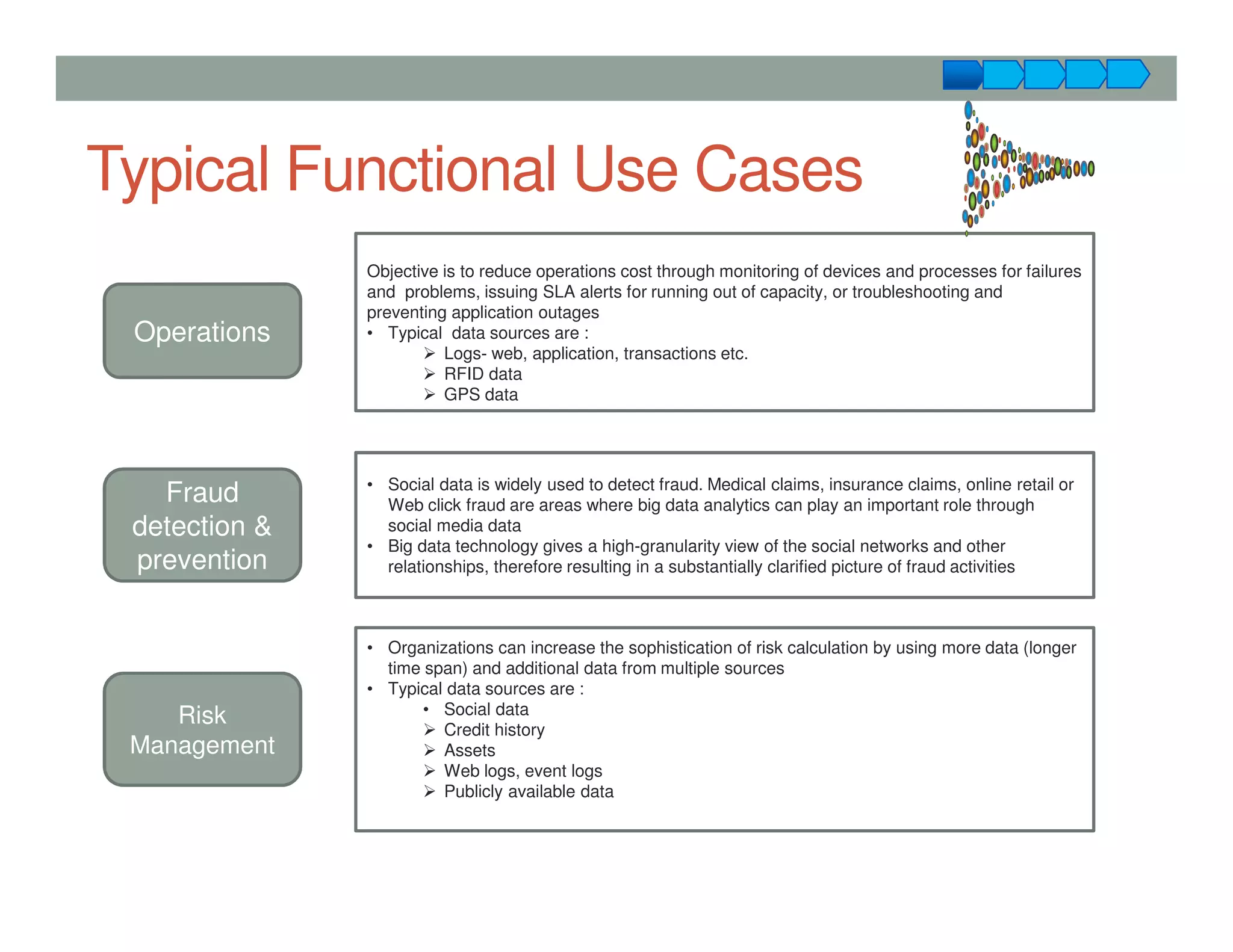 Typical Functional Use Cases

Operations

Objective is to reduce operations cost through monitoring of devices and processes for failures and problems, issuing SLA alerts for running out of capacity, or troubleshooting and preventing application outages

• Typical data sources are :
  ➢ Logs- web, application, transactions etc.
  ➢ RFID data
  ➢ GPS data

Fraud detection & prevention

• Social data is widely used to detect fraud. Medical claims, insurance claims, online retail or Web click fraud are areas where big data analytics can play an important role through social media data
• Big data technology gives a high-granularity view of the social networks and other relationships, therefore resulting in a substantially clarified picture of fraud activities

Risk Management

• Organizations can increase the sophistication of risk calculation by using more data (longer time span) and additional data from multiple sources
• Typical data sources are :
  • Social data
  ➢ Credit history
  ➢ Assets
  ➢ Web logs, event logs
  ➢ Publicly available data